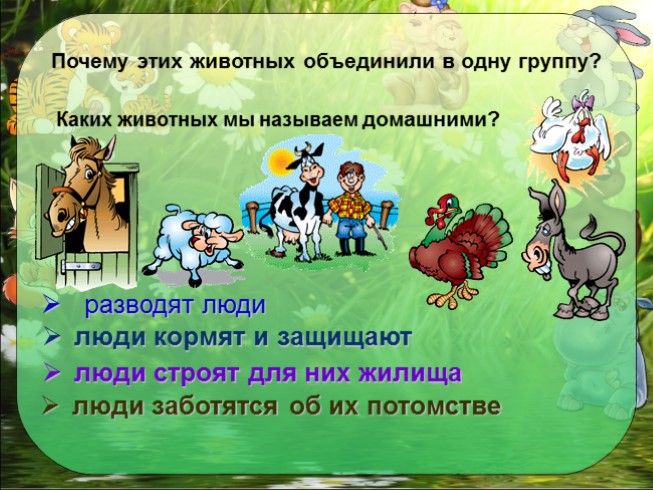 Почему этих животных объединили в одну группу?

Каких животных мы называем домашними?

➢ разводят люди
➢ люди кормят и защищают
➢ люди строят для них жилища
➢ люди заботятся об их потомстве